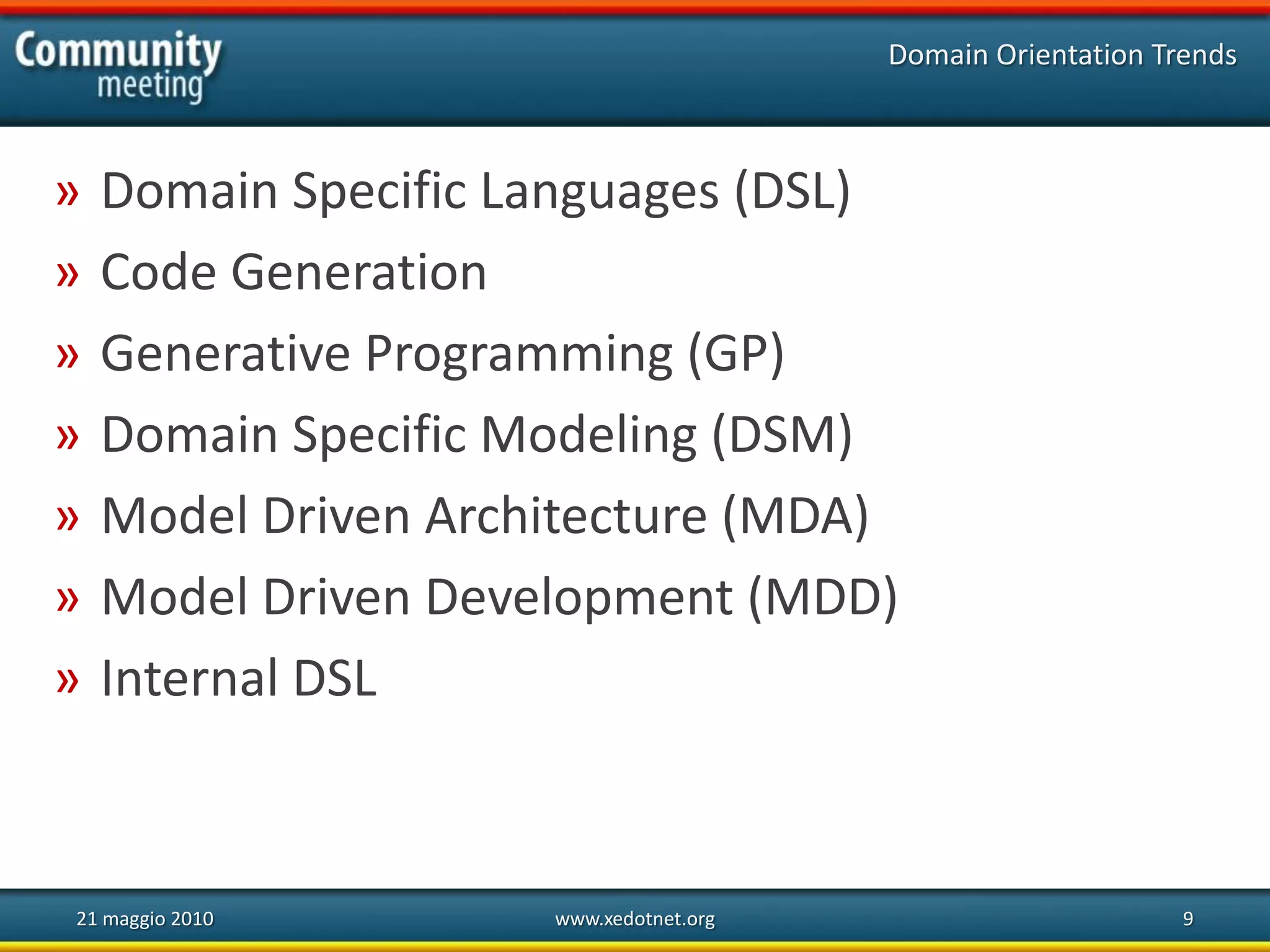 Community meeting

Domain Orientation Trends

» Domain Specific Languages (DSL)
» Code Generation
» Generative Programming (GP)
» Domain Specific Modeling (DSM)
» Model Driven Architecture (MDA)
» Model Driven Development (MDD)
» Internal DSL

21 maggio 2010
www.xedotnet.org
9